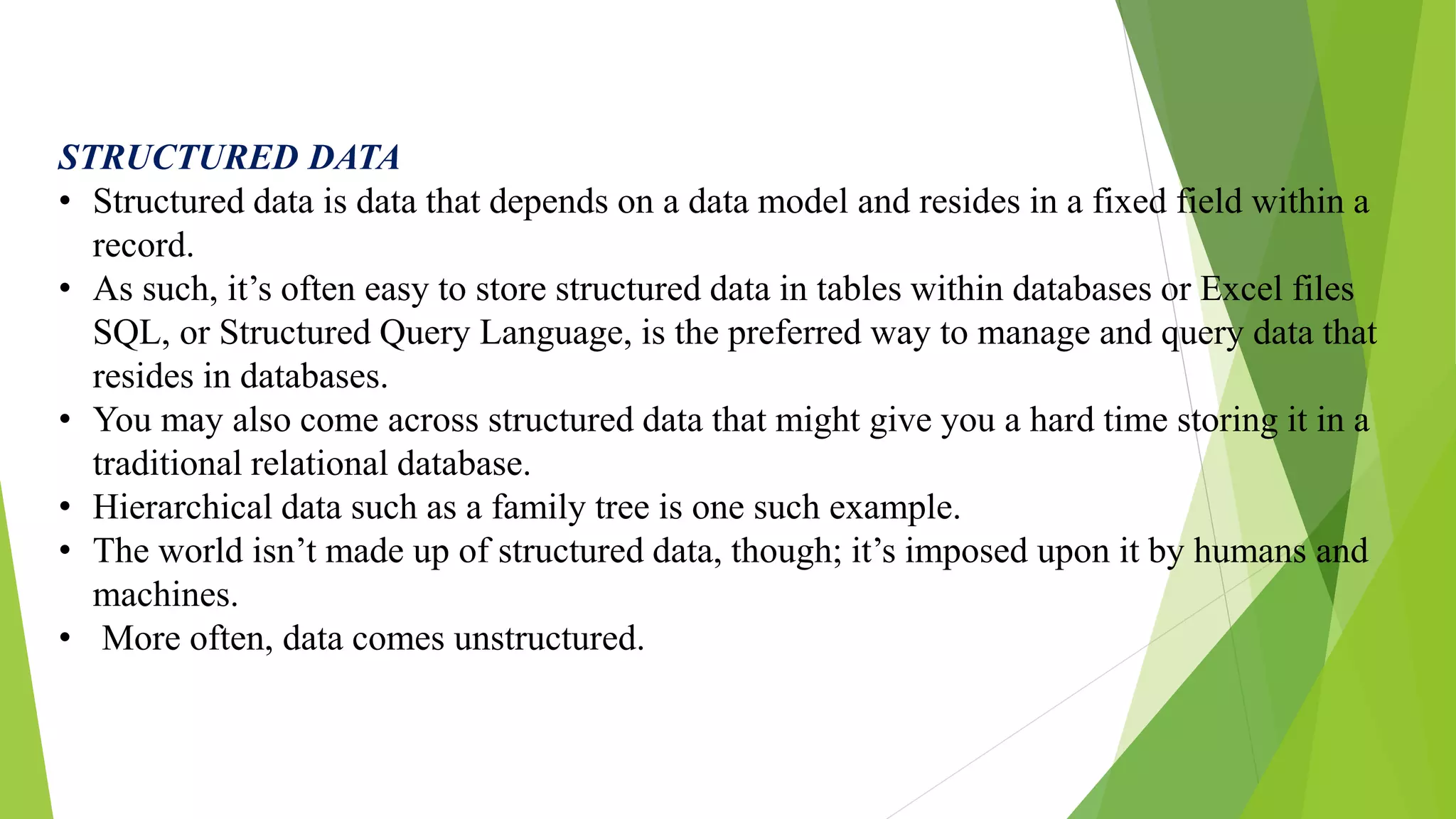 STRUCTURED DATA

• Structured data is data that depends on a data model and resides in a fixed field within a record.
• As such, it’s often easy to store structured data in tables within databases or Excel files SQL, or Structured Query Language, is the preferred way to manage and query data that resides in databases.
• You may also come across structured data that might give you a hard time storing it in a traditional relational database.
• Hierarchical data such as a family tree is one such example.
• The world isn’t made up of structured data, though; it’s imposed upon it by humans and machines.
• More often, data comes unstructured.